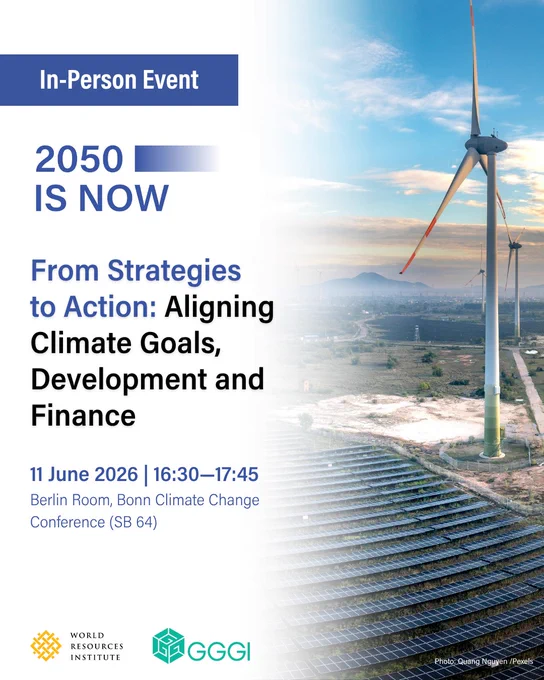 In-Person Event

2050
IS NOW

From Strategies to Action: Aligning Climate Goals, Development and Finance

11 June 2026 | 16:30—17:45
Berlin Room, Bonn Climate Change Conference (SB 64)

WORLD RESOURCES INSTITUTE

GGGI

Photo: Quang Nguyen /Pexels